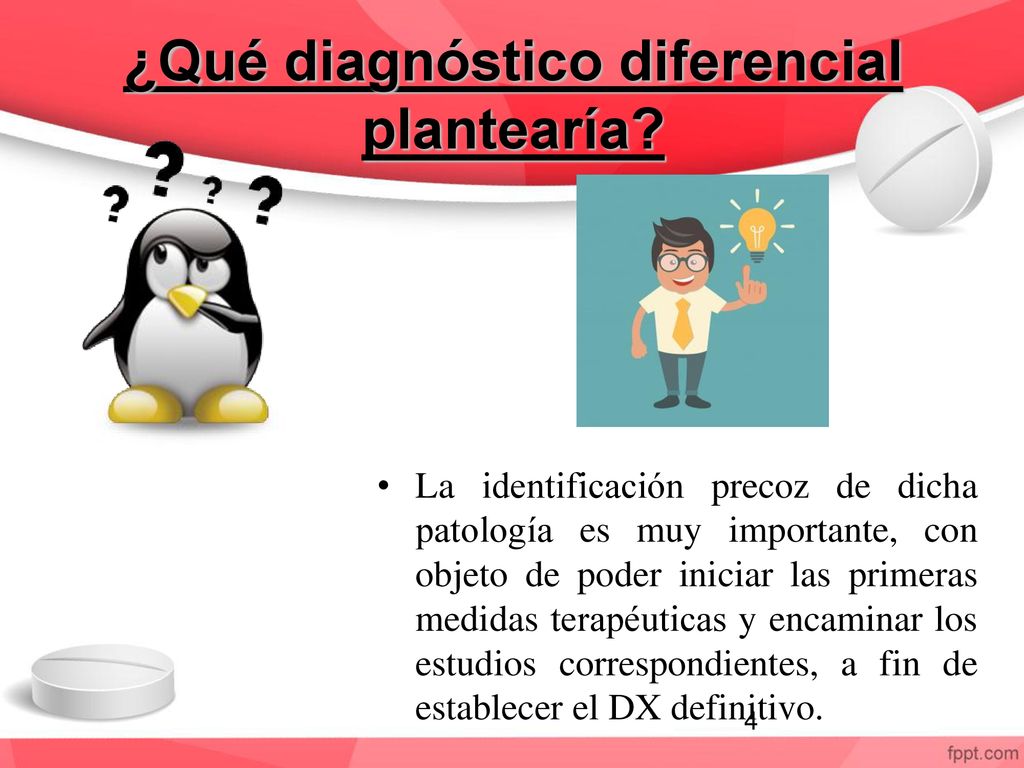 ¿Qué diagnóstico diferencial plantearía?

? ? ? ?

• La identificación precoz de dicha patología es muy importante, con objeto de poder iniciar las primeras medidas terapéuticas y encaminar los estudios correspondientes, a fin de establecer el DX definitivo.

4

fppt.com